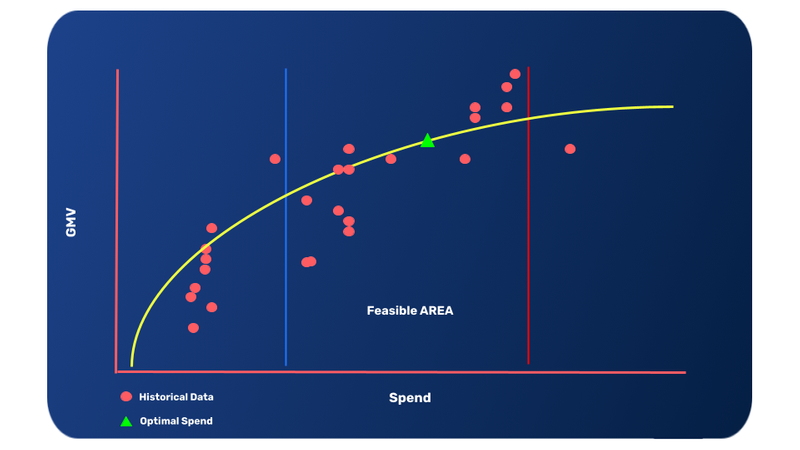 GMV

Feasible AREA

Spend

Historical Data

Optimal Spend